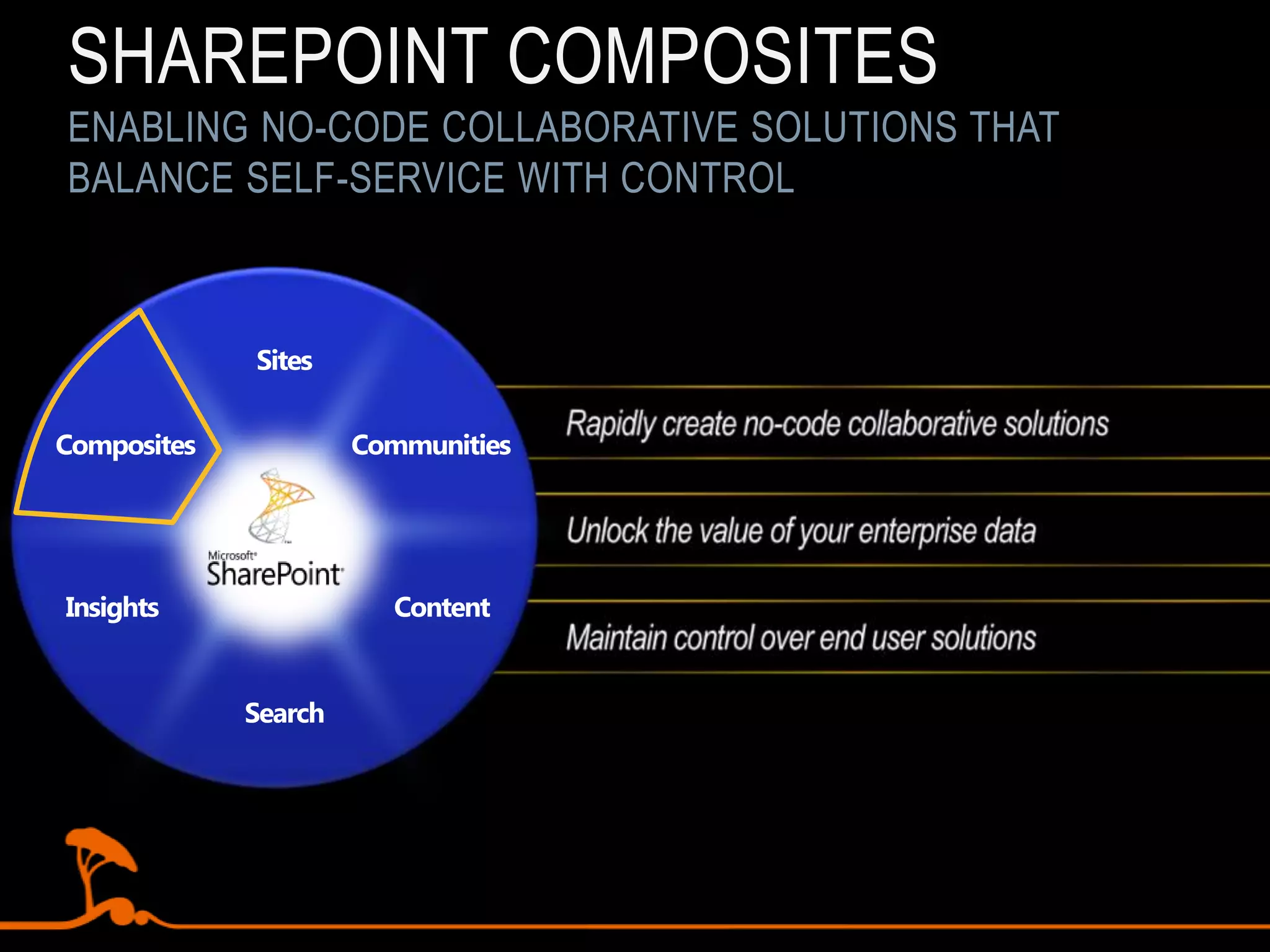 SHAREPOINT COMPOSITES

ENABLING NO-CODE COLLABORATIVE SOLUTIONS THAT BALANCE SELF-SERVICE WITH CONTROL

Sites

Composites

Communities

Microsoft SharePoint

Insights

Content

Search

Rapidly create no-code collaborative solutions

Unlock the value of your enterprise data

Maintain control over end user solutions